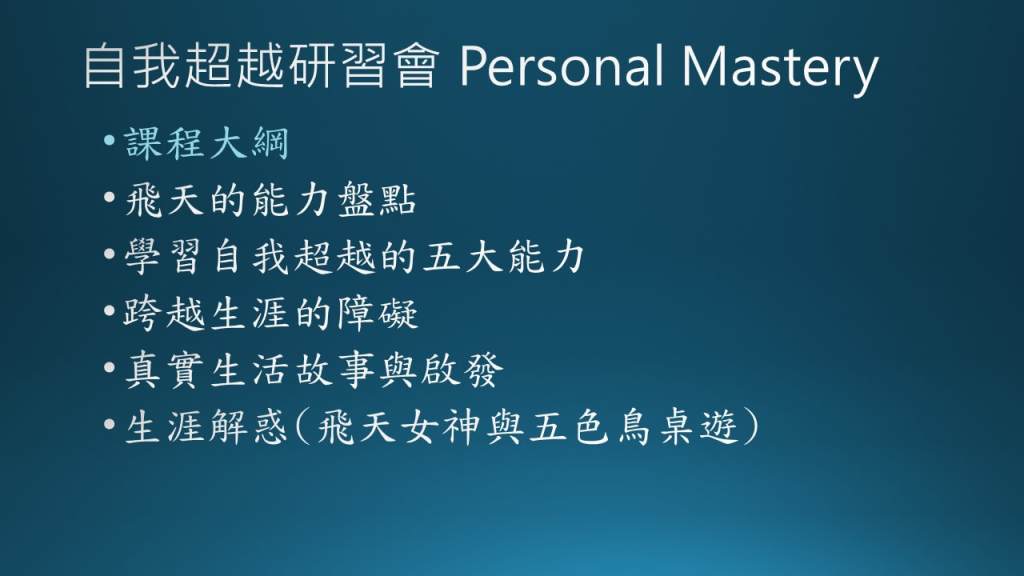 自我超越研習會 Personal Mastery

• 課程大綱
• 飛天的能力盤點
• 學習自我超越的五大能力
• 跨越生涯的障礙
• 真實生活故事與啟發
• 生涯解惑(飛天女神與五色鳥桌遊)